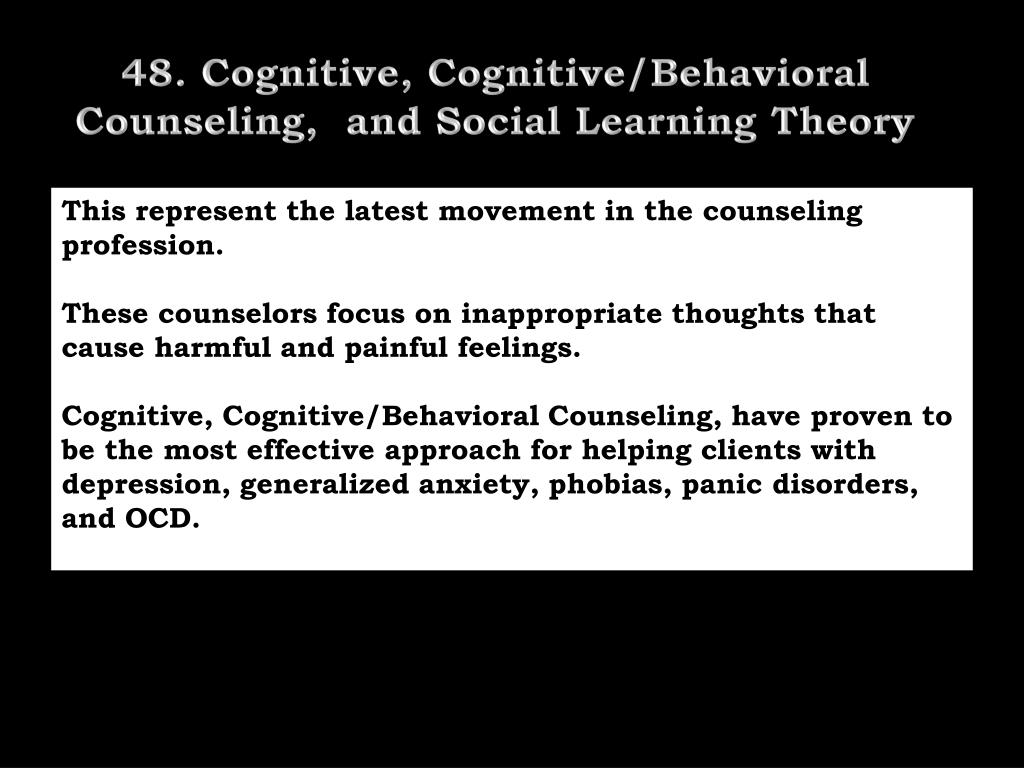 48. Cognitive, Cognitive/Behavioral Counseling, and Social Learning Theory

This represent the latest movement in the counseling profession.

These counselors focus on inappropriate thoughts that cause harmful and painful feelings.

Cognitive, Cognitive/Behavioral Counseling, have proven to be the most effective approach for helping clients with depression, generalized anxiety, phobias, panic disorders, and OCD.